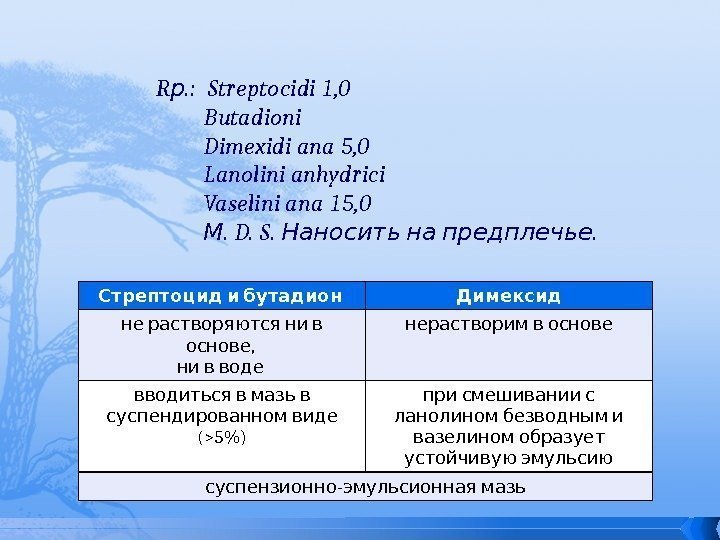 Rp.: Streptocidi 1,0
Butadioni
Dimexidi ana 5,0
Lanolini anhydrici
Vaselini ana 15,0
M. D. S. Наносить на предплечье.

| Стрептоцид и бутадион | Димексид |
|---|---|
| не растворяются ни в основе, ни в воде | нерастворим в основе |
| вводиться в мазь в суспендированном виде (>5%) | при смешивании с ланолином безводным и вазелином образует устойчивую эмульсию |
| суспензионно-эмульсионная мазь | |